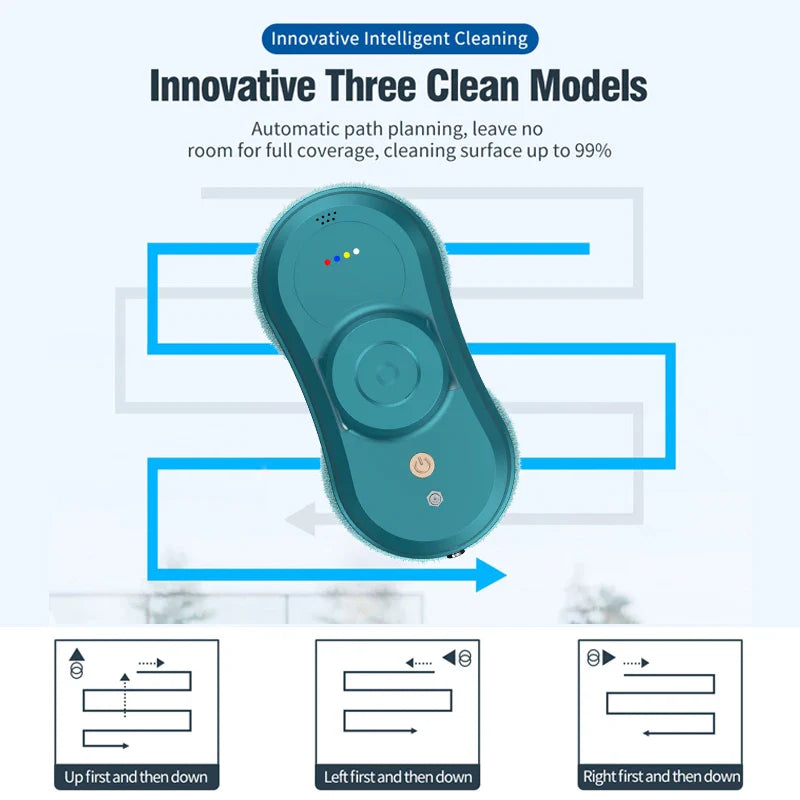 Innovative Intelligent Cleaning

Innovative Three Clean Models

Automatic path planning, leave no room for full coverage, cleaning surface up to 99%

Up first and then down

Left first and then down

Right first and then down